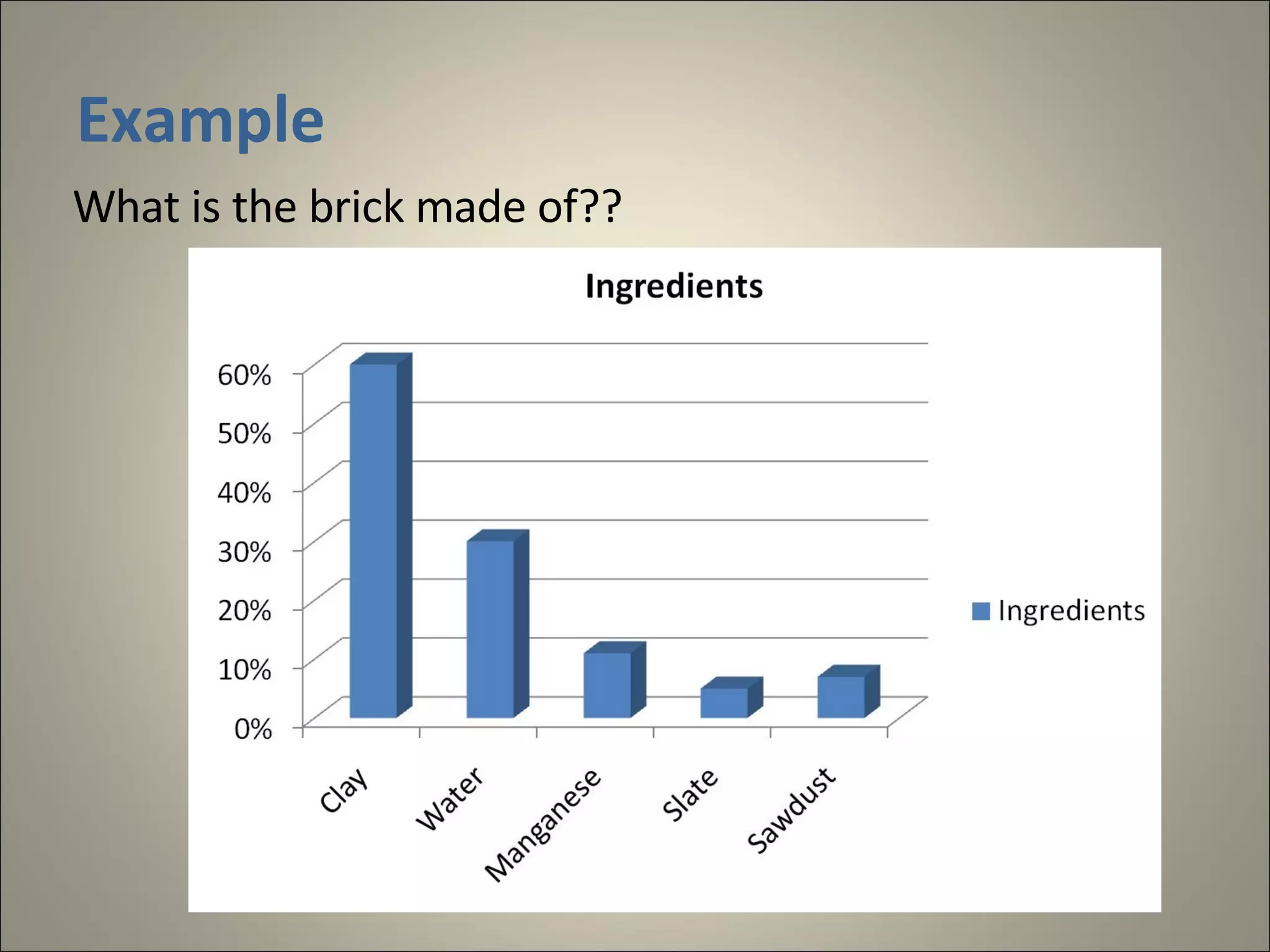 Example

What is the brick made of??

Ingredients

60%
50%
40%
30%
20%
10%
0%

Clay
Water
Manganese
Slate
Sawdust

Ingredients